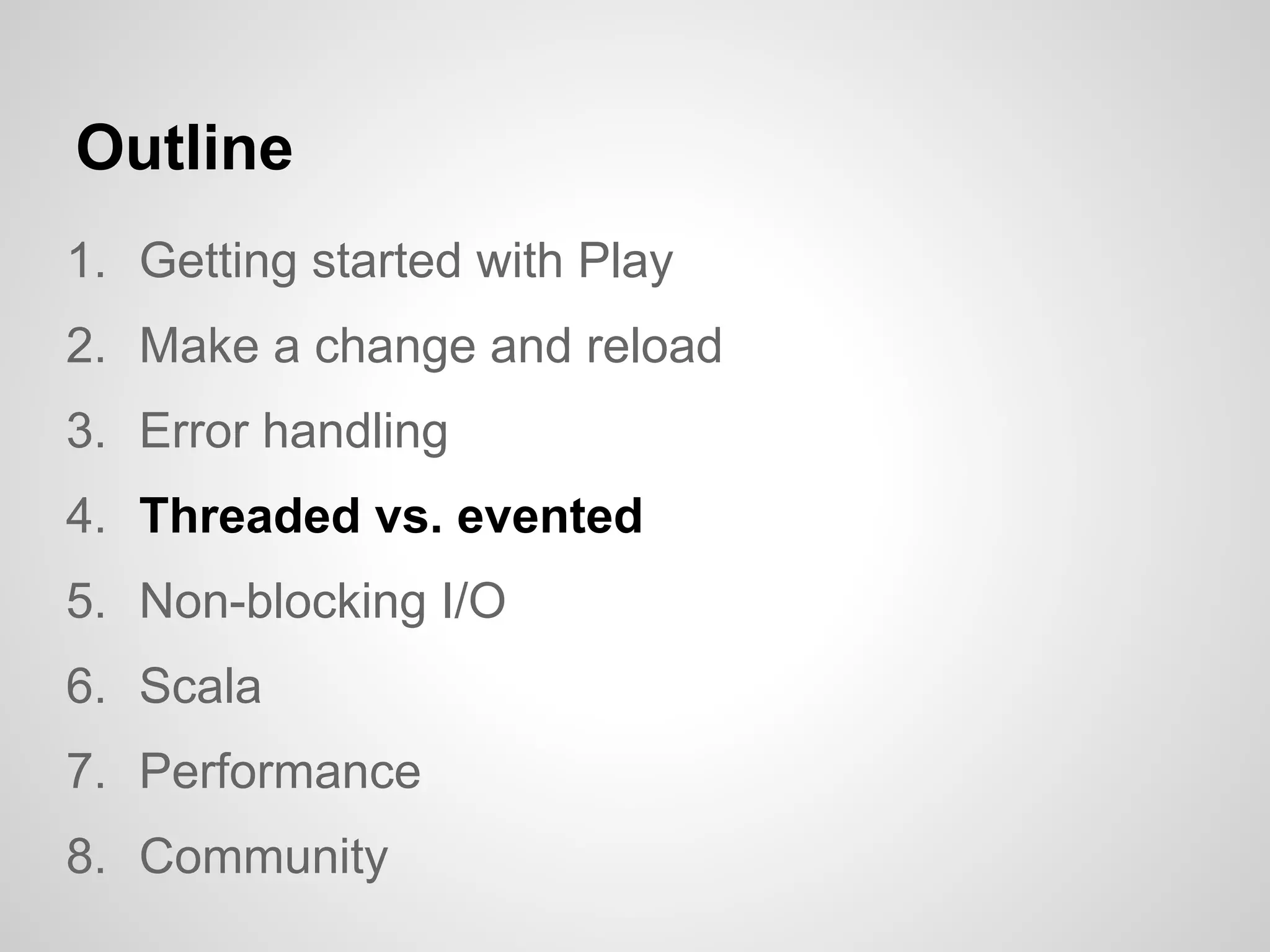 Outline

1. Getting started with Play
2. Make a change and reload
3. Error handling
4. Threaded vs. evented
5. Non-blocking I/O
6. Scala
7. Performance
8. Community